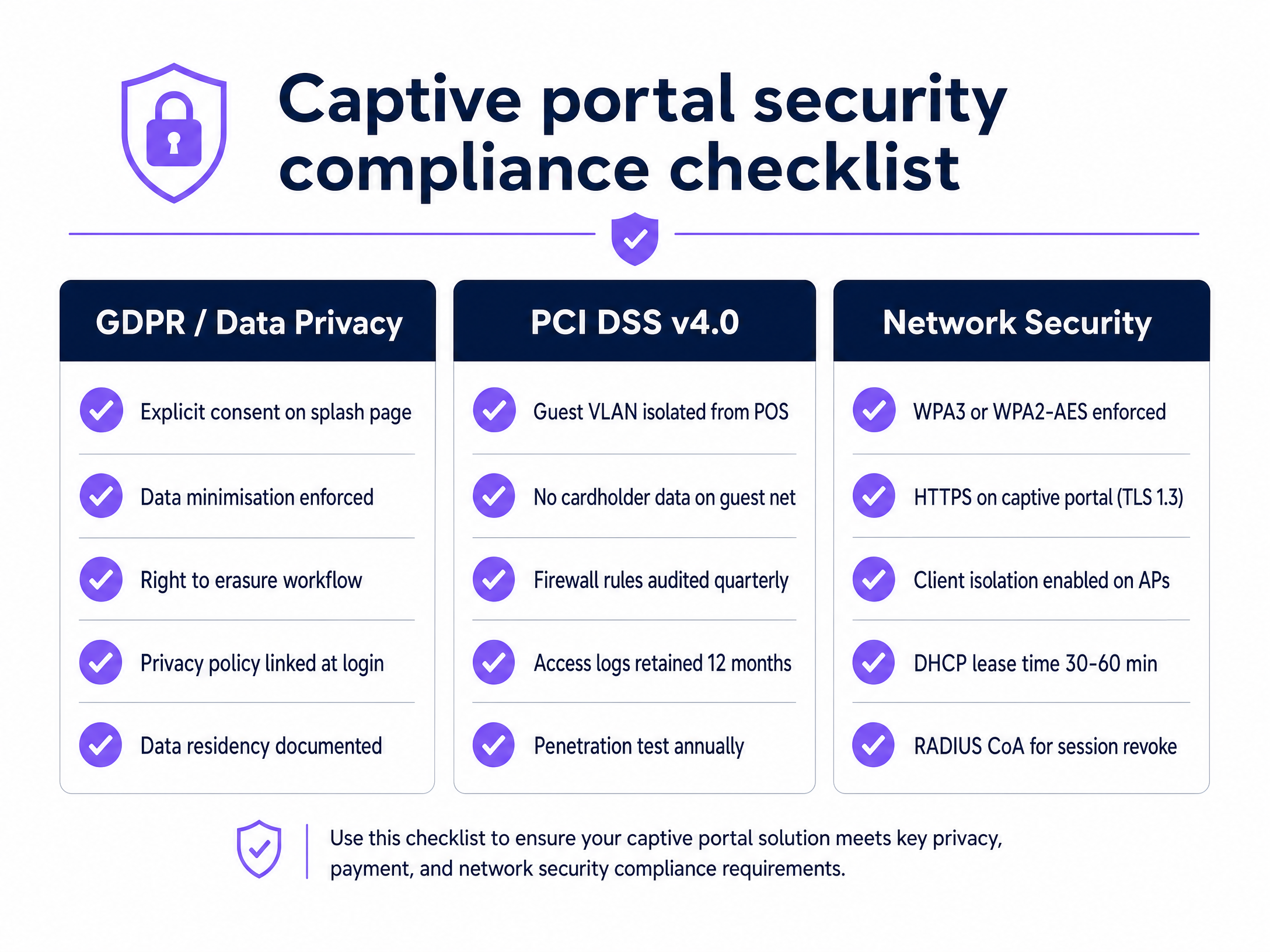 Captive portal security compliance checklist

GDPR / Data Privacy

Explicit consent on splash page

Data minimisation enforced

Right to erasure workflow

Privacy policy linked at login

Data residency documented

PCI DSS v4.0

Guest VLAN isolated from POS

No cardholder data on guest net

Firewall rules audited quarterly

Access logs retained 12 months

Penetration test annually

Network Security

WPA3 or WPA2-AES enforced

HTTPS on captive portal (TLS 1.3)

Client isolation enabled on APs

DHCP lease time 30-60 min

RADIUS CoA for session revoke

Use this checklist to ensure your captive portal solution meets key privacy, payment, and network security compliance requirements.